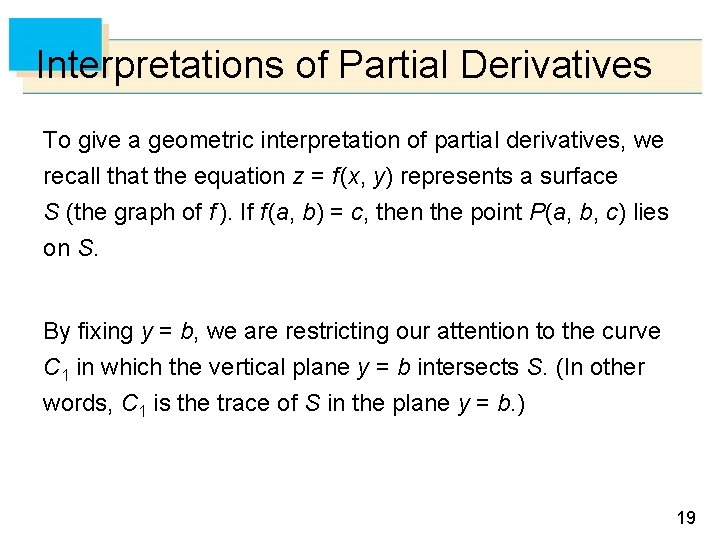 Interpretations of Partial Derivatives

To give a geometric interpretation of partial derivatives, we recall that the equation $z = f(x, y)$ represents a surface $S$ (the graph of $f$). If $f(a, b) = c$, then the point $P(a, b, c)$ lies on $S$.

By fixing $y = b$, we are restricting our attention to the curve $C_1$ in which the vertical plane $y = b$ intersects $S$. (In other words, $C_1$ is the trace of $S$ in the plane $y = b$.)

19